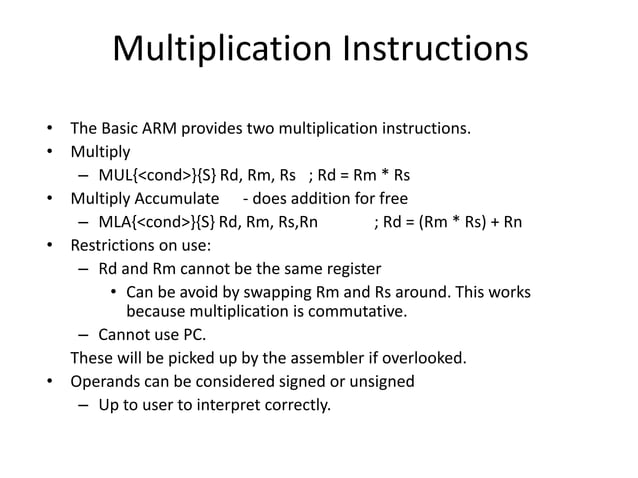 Multiplication Instructions

• The Basic ARM provides two multiplication instructions.
• Multiply
– MUL{<cond>}{S} Rd, Rm, Rs ; Rd = Rm * Rs
• Multiply Accumulate - does addition for free
– MLA{<cond>}{S} Rd, Rm, Rs,Rn ; Rd = (Rm * Rs) + Rn
• Restrictions on use:
– Rd and Rm cannot be the same register
• Can be avoid by swapping Rm and Rs around. This works because multiplication is commutative.
– Cannot use PC.
These will be picked up by the assembler if overlooked.
• Operands can be considered signed or unsigned
– Up to user to interpret correctly.